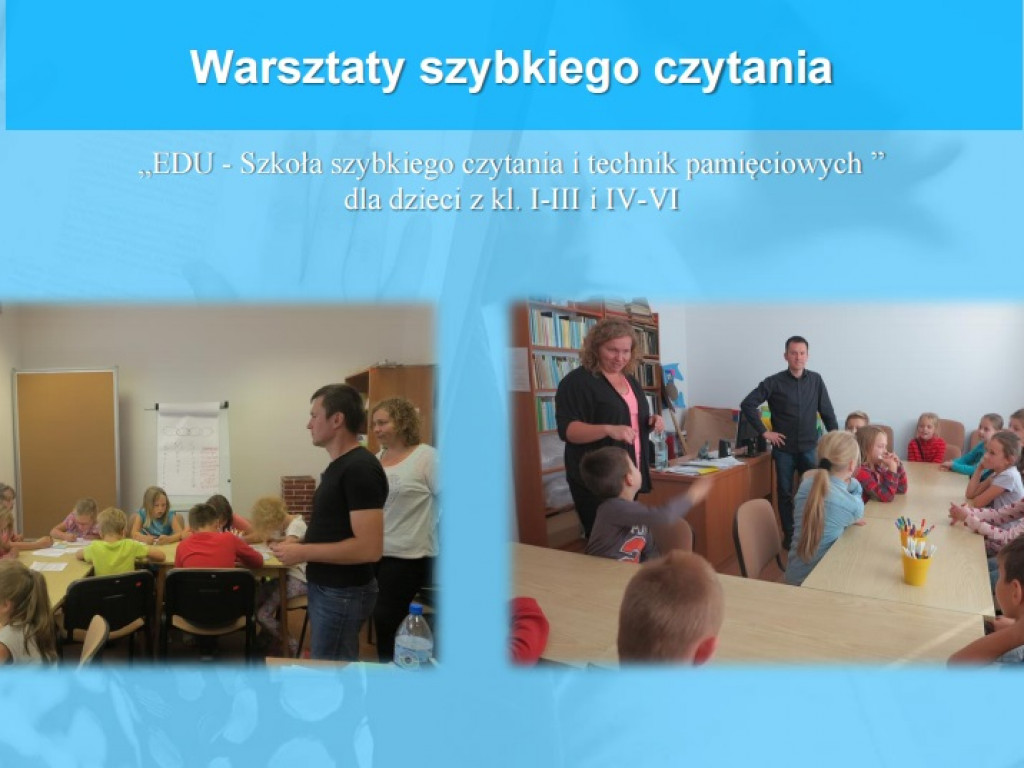 Warsztaty szybkiego czytania

„EDU - Szkoła szybkiego czytania i technik pamięciowych ”
dla dzieci z kl. I-III i IV-VI